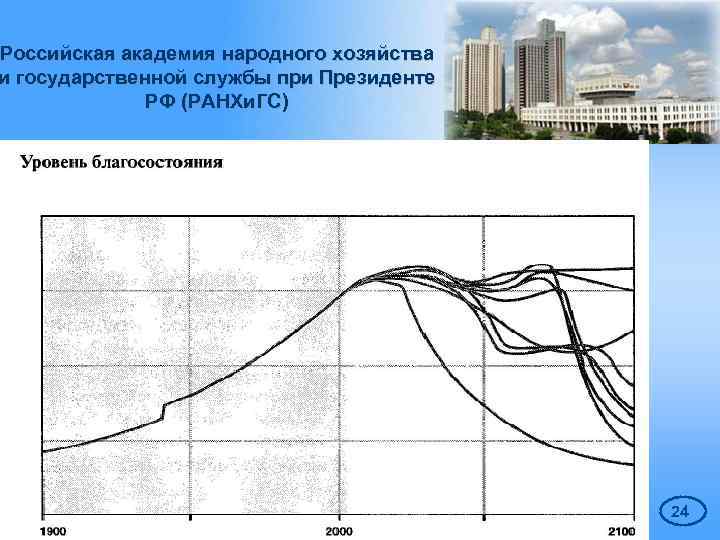 Российская академия народного хозяйства и государственной службы при Президенте РФ (РАНХиГС)

Уровень благосостояния

1900

2000

2100

24